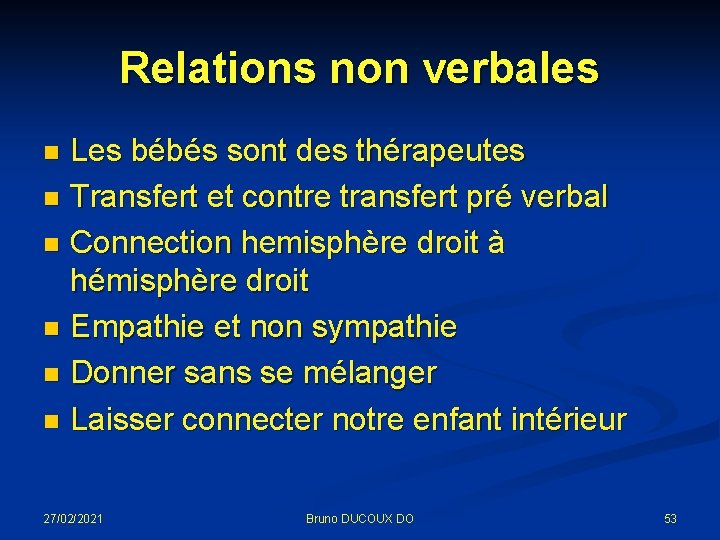 Relations non verbales

- Les bébés sont des thérapeutes
- Transfert et contre transfert pré verbal
- Connection hemisphère droit à hémisphère droit
- Empathie et non sympathie
- Donner sans se mélanger
- Laisser connecter notre enfant intérieur

27/02/2021

Bruno DUCOUX DO

53